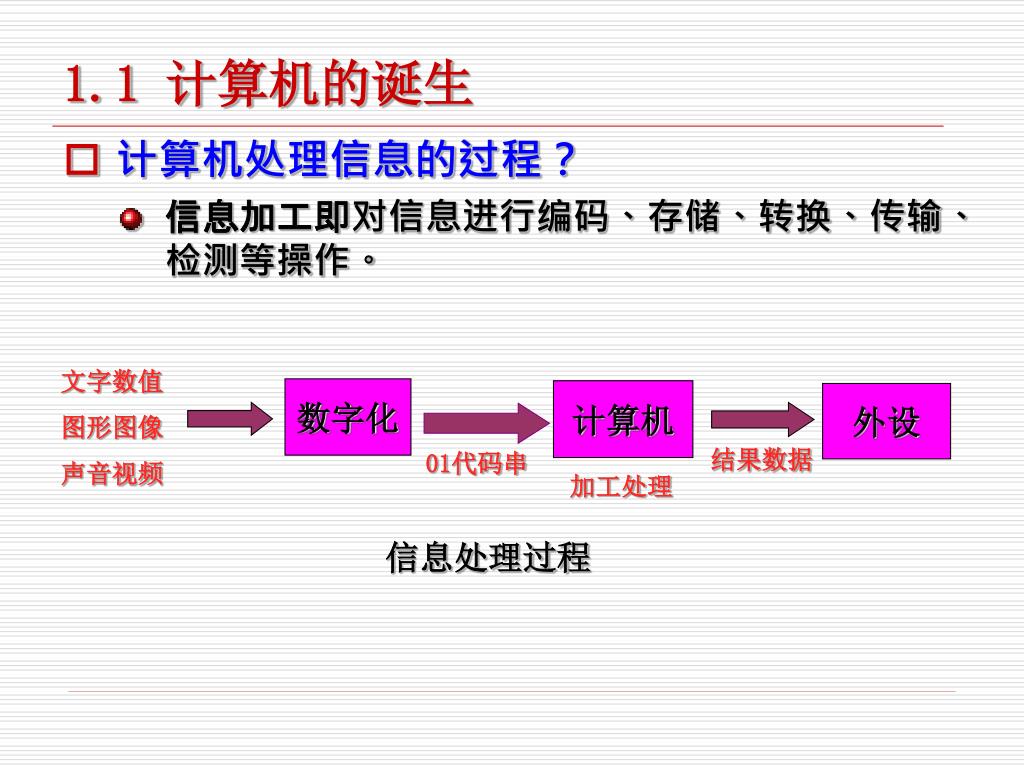 1.1 计算机的诞生

计算机处理信息的过程？

信息加工即对信息进行编码、存储、转换、传输、检测等操作。

文字数值
图形图像
声音视频

数字化

01代码串

计算机

加工处理

结果数据

外设

信息处理过程